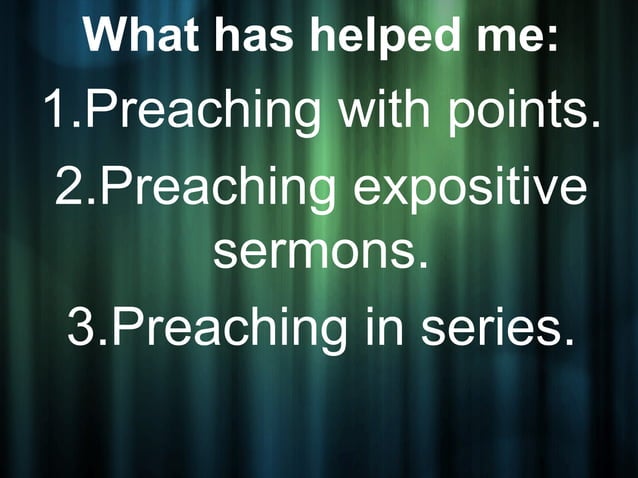 What has helped me:

1.Preaching with points.

2.Preaching expositive sermons.

3.Preaching in series.